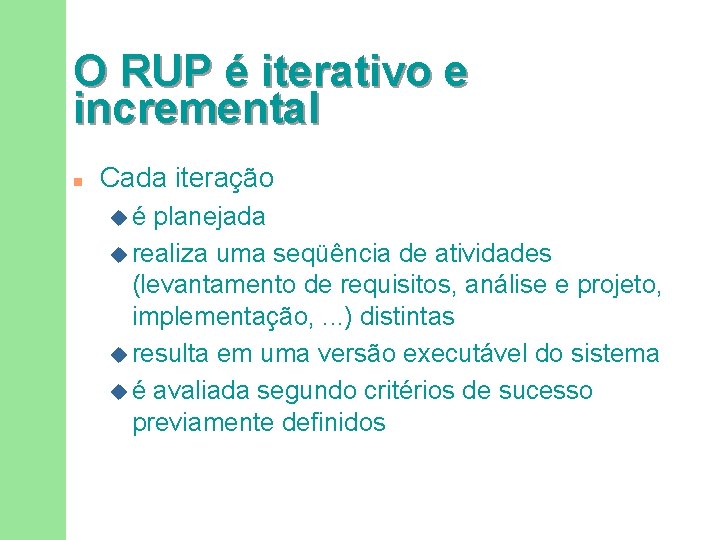 O RUP é iterativo e incremental

Cada iteração

é planejada

realiza uma seqüência de atividades (levantamento de requisitos, análise e projeto, implementação, ...) distintas

resulta em uma versão executável do sistema

é avaliada segundo critérios de sucesso previamente definidos